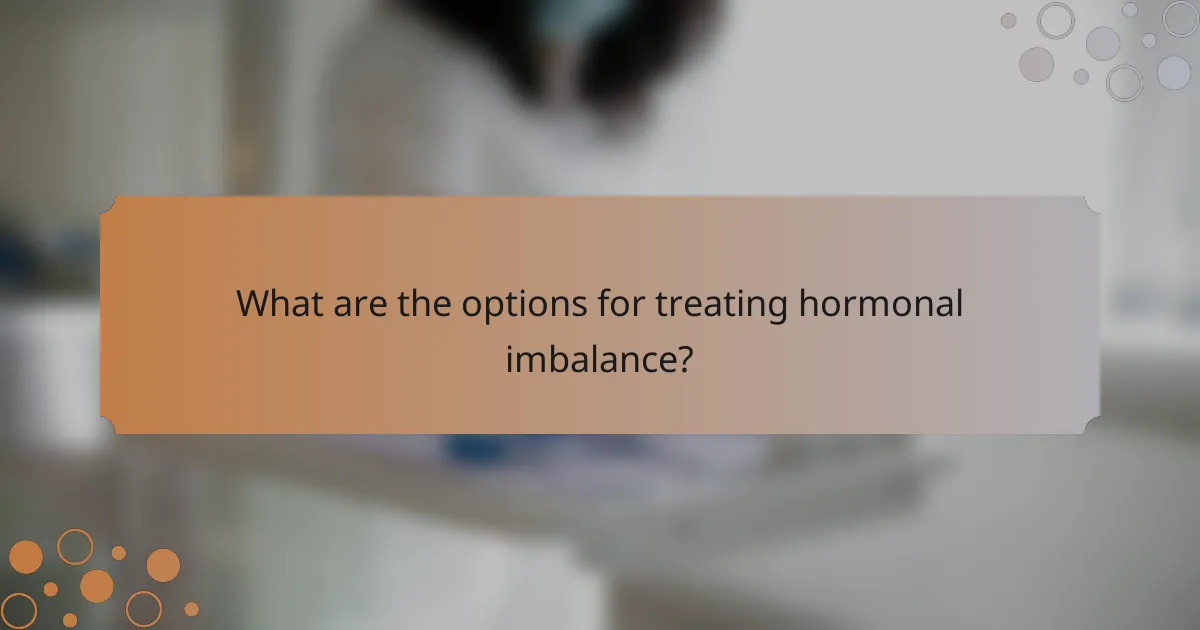 What are the options for treating hormonal imbalance?